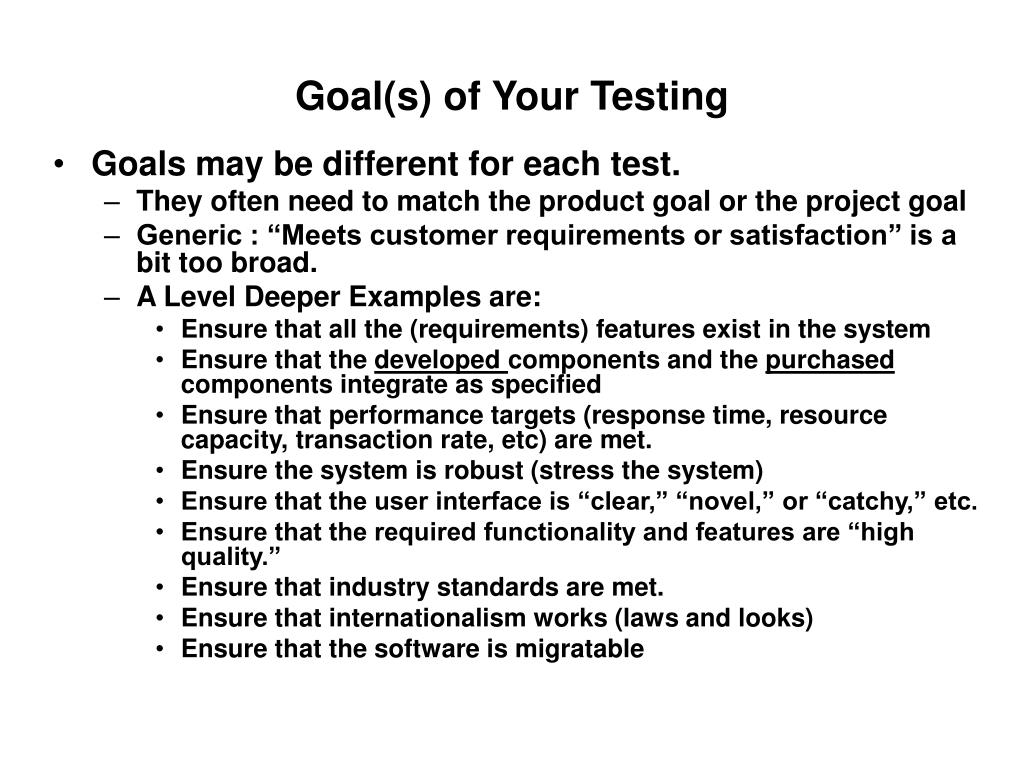 Goal(s) of Your Testing

• Goals may be different for each test.
– They often need to match the product goal or the project goal
– Generic : “Meets customer requirements or satisfaction” is a bit too broad.
– A Level Deeper Examples are:
• Ensure that all the (requirements) features exist in the system
• Ensure that the developed components and the purchased components integrate as specified
• Ensure that performance targets (response time, resource capacity, transaction rate, etc) are met.
• Ensure the system is robust (stress the system)
• Ensure that the user interface is “clear,” “novel,” or “catchy,” etc.
• Ensure that the required functionality and features are “high quality.”
• Ensure that industry standards are met.
• Ensure that internationalism works (laws and looks)
• Ensure that the software is migratable